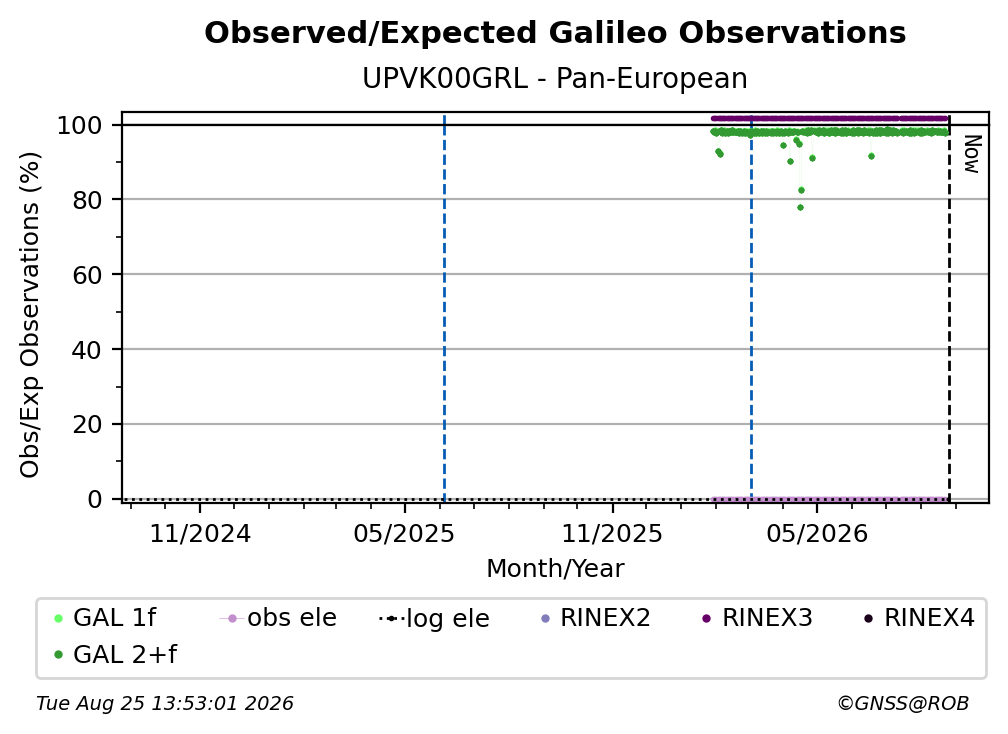 Observed/Expected Galileo Observations
UPVK00GRL - Pan-European

Obs/Exp Observations (%)

100
80
60
40
20
0

Now

11/2024
05/2025
11/2025
05/2026

Month/Year

GAL 1f
obs ele
log ele
RINEX2
RINEX3
RINEX4
GAL 2+f

Tue Aug 25 13:53:01 2026
©GNSS@ROB